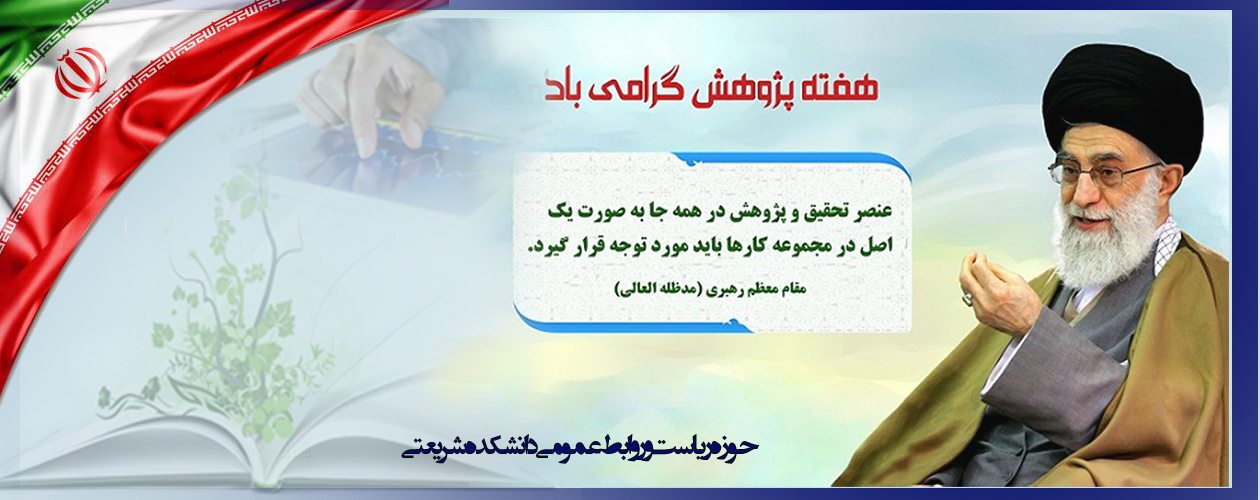 هفته پژوهش گرامی باد

عنصر تحقیق و پژوهش در همه جا به صورت یک اصل در مجموعه کارها باید مورد توجه قرار گیرد.

مقام معظم رهبری (مدظله العالی)

حوزه ریاست و روابط عمومی دانشکده شریعتی